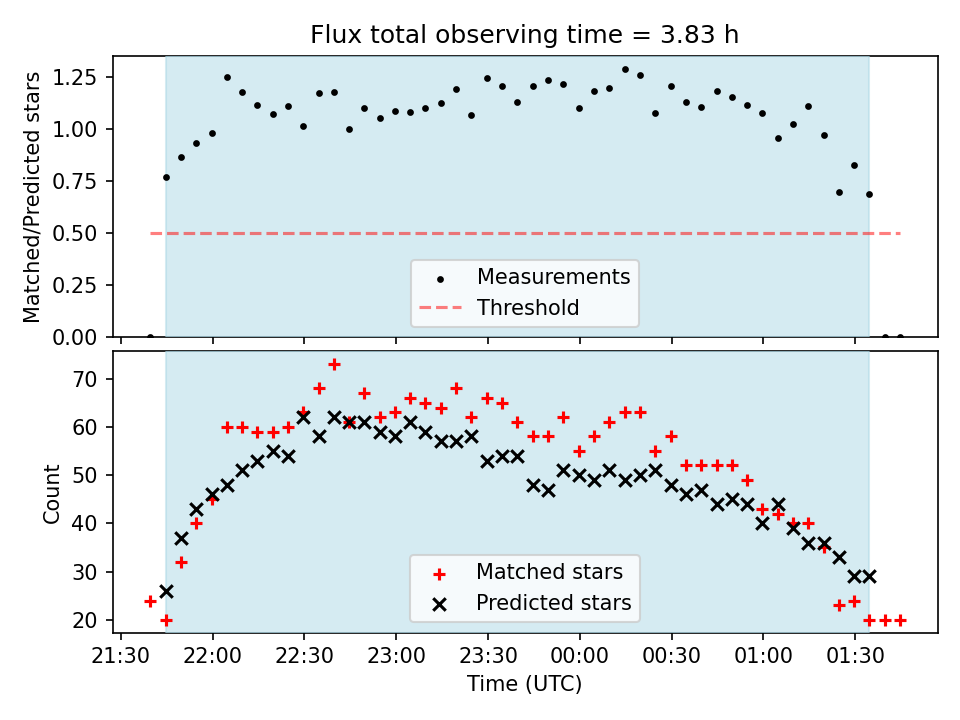 Flux total observing time = 3.83 h

Matched/Predicted stars

1.25
1.00
0.75
0.50
0.25
0.00

Measurements
Threshold

Count

70
60
50
40
30
20

Matched stars
Predicted stars

21:30 22:00 22:30 23:00 23:30 00:00 00:30 01:00 01:30

Time (UTC)